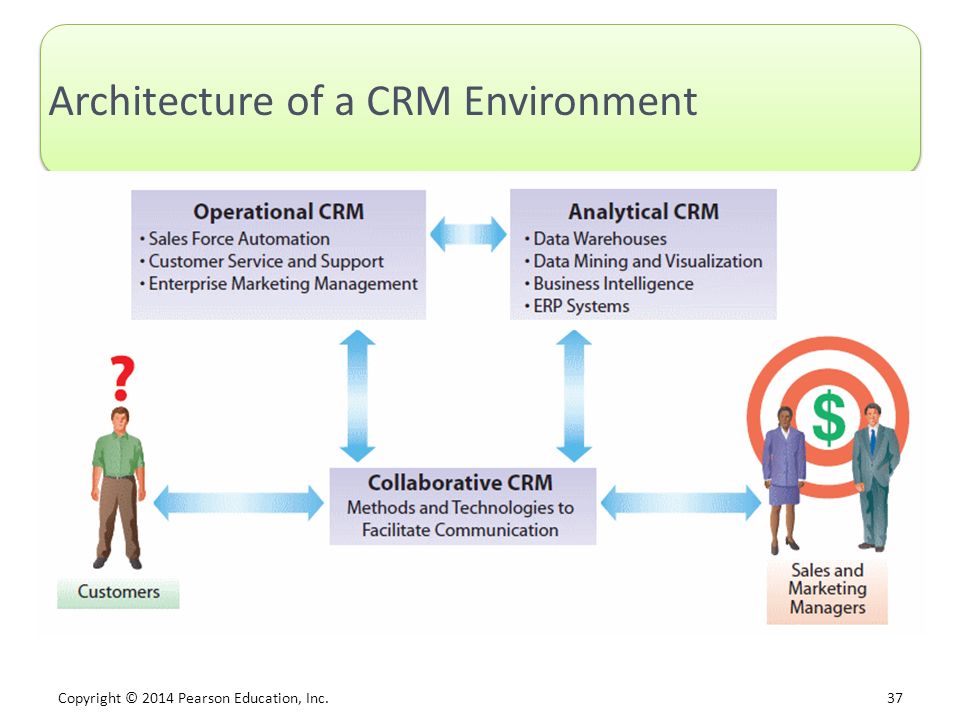 Architecture of a CRM Environment

Operational CRM
• Sales Force Automation
• Customer Service and Support
• Enterprise Marketing Management

Analytical CRM
• Data Warehouses
• Data Mining and Visualization
• Business Intelligence
• ERP Systems

?

$

Collaborative CRM
Methods and Technologies to Facilitate Communication

Customers

Sales and Marketing Managers

Copyright © 2014 Pearson Education, Inc.

37